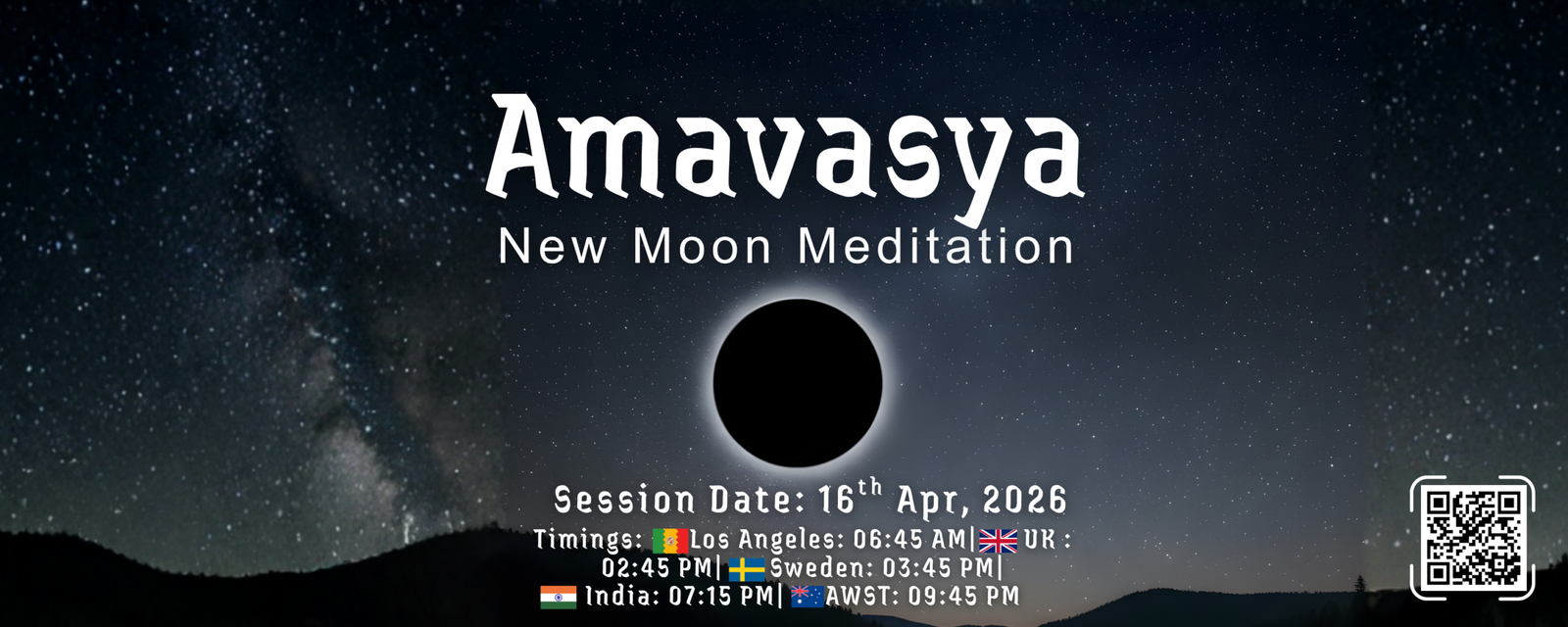 Amavasya
New Moon Meditation

Session Date: 16$^{th}$ Apr, 2026
Timings: Los Angeles: 06:45 AM| UK : 02:45 PM| Sweden: 03:45 PM| India: 07:15 PM| AWST: 09:45 PM